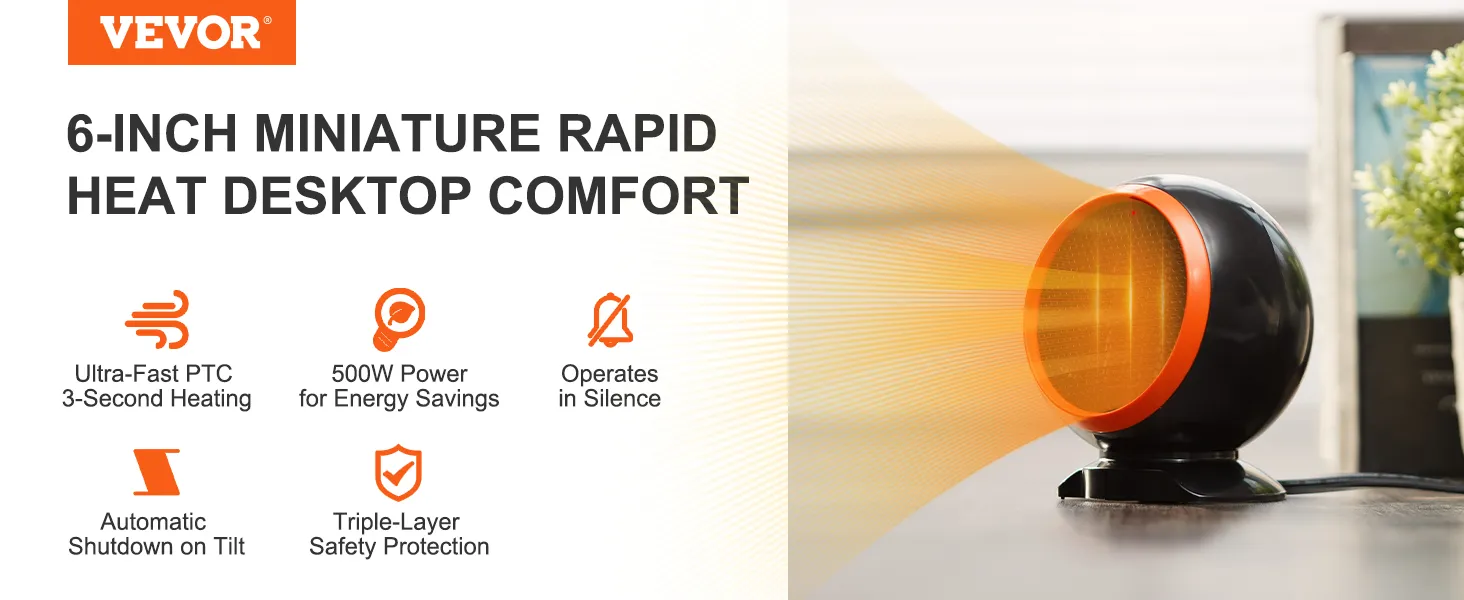 VEVOR®

6-INCH MINIATURE RAPID HEAT DESKTOP COMFORT

Ultra-Fast PTC 3-Second Heating

500W Power for Energy Savings

Operates in Silence

Automatic Shutdown on Tilt

Triple-Layer Safety Protection